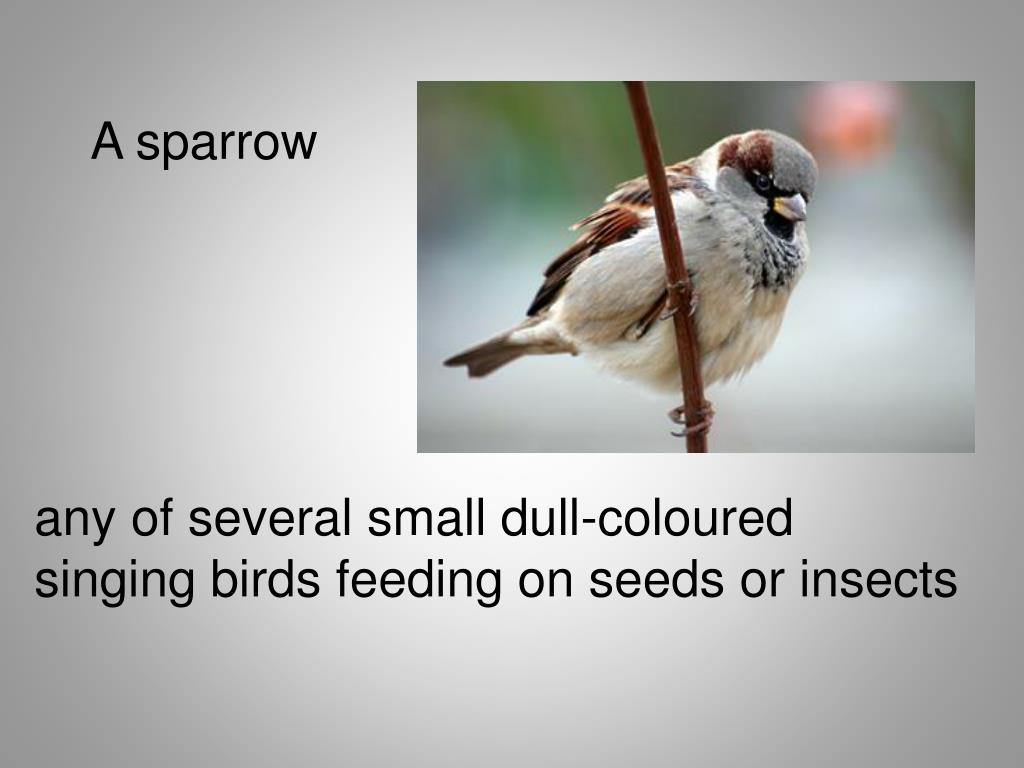 A sparrow

any of several small dull-coloured singing birds feeding on seeds or insects